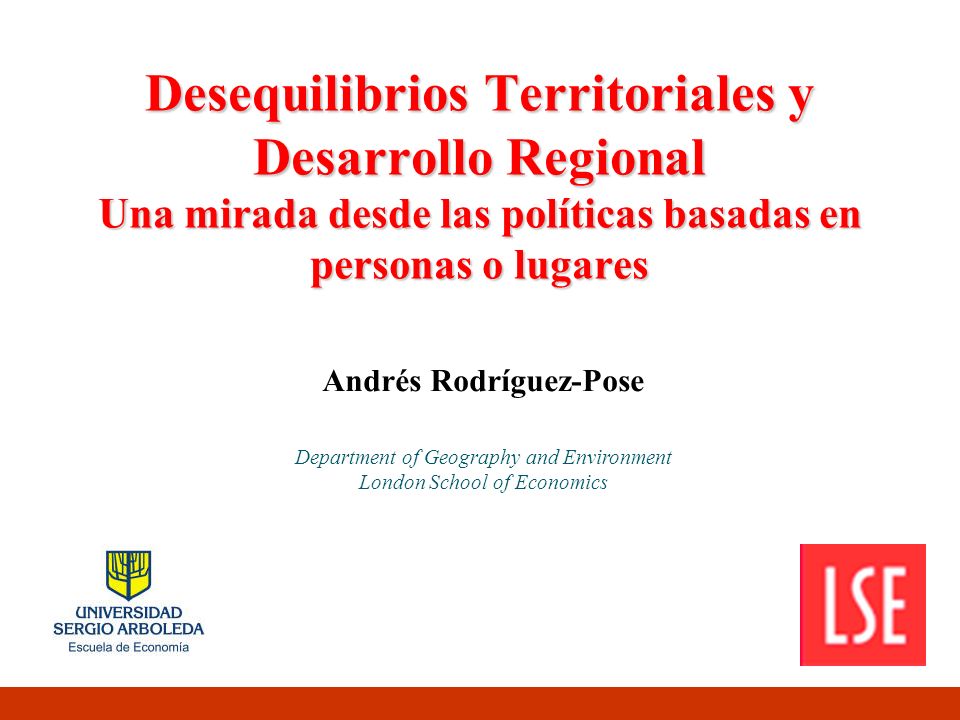 Desequilibrios Territoriales y Desarrollo Regional
Una mirada desde las políticas basadas en personas o lugares

Andrés Rodríguez-Pose

Department of Geography and Environment
London School of Economics

UNIVERSIDAD
SERGIO ARBOLEDA
Escuela de Economía

LSE